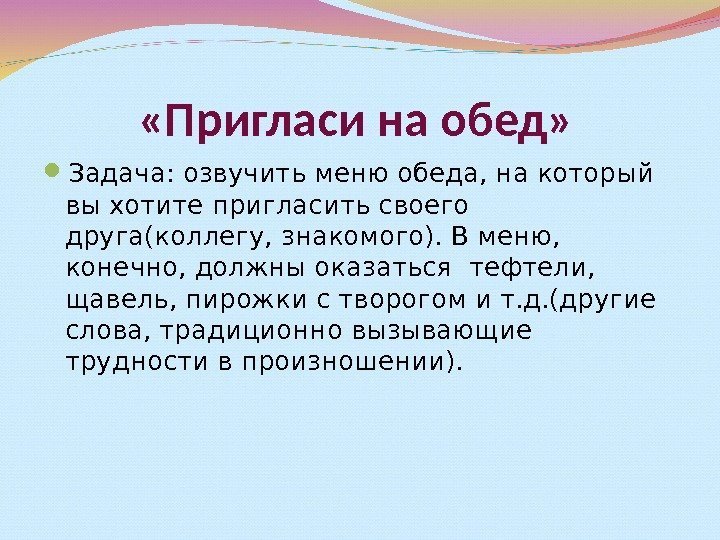 «Пригласи на обед»

Задача: озвучить меню обеда, на который вы хотите пригласить своего друга(коллегу, знакомого). В меню, конечно, должны оказаться  тефтели, щавель, пирожки с творогом и т.д.(другие слова, традиционно вызывающие трудности в произношении).